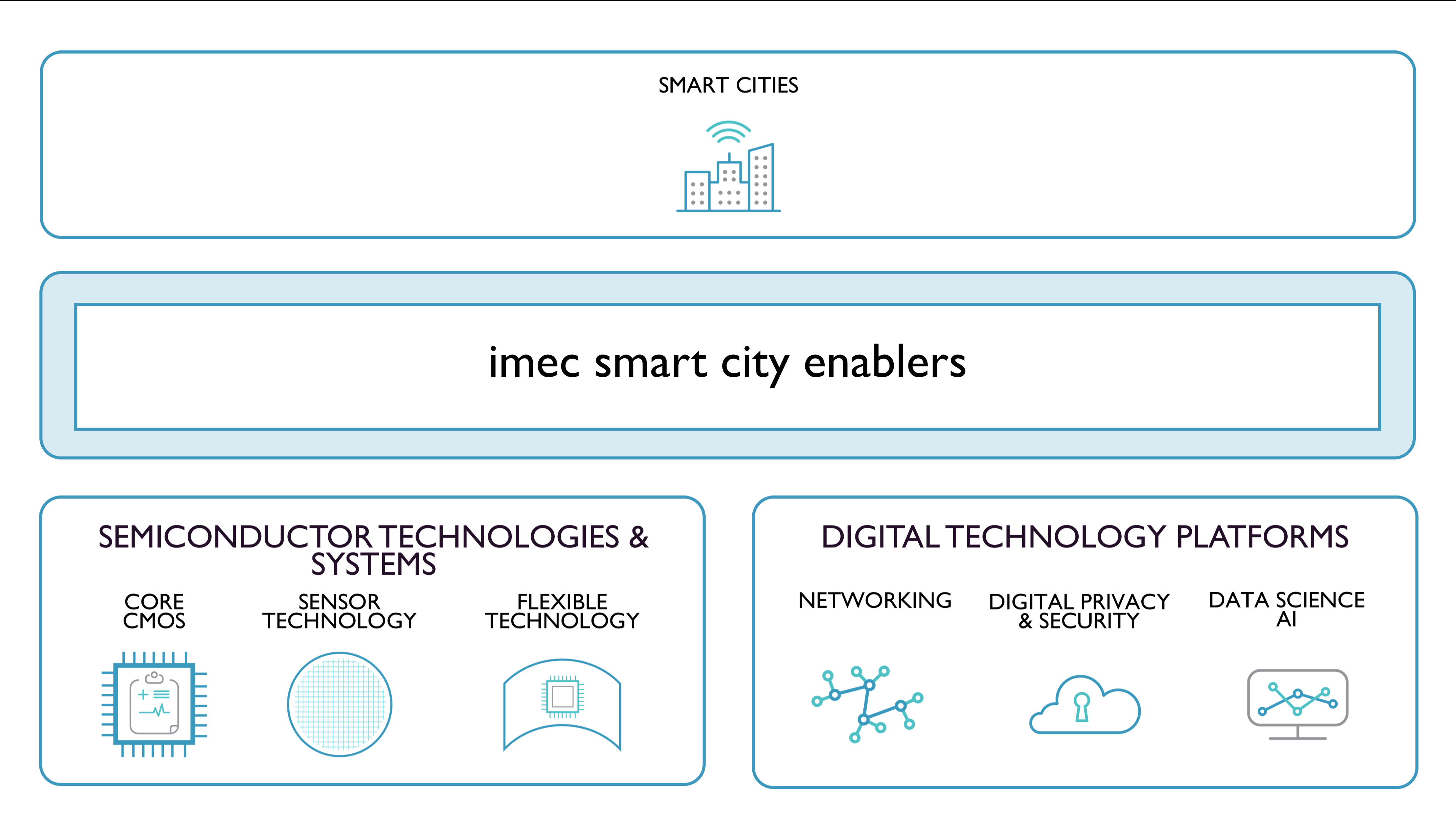 SMART CITIES

imec smart city enablers

SEMICONDUCTOR TECHNOLOGIES & SYSTEMS

CORE CMOS

SENSOR TECHNOLOGY

FLEXIBLE TECHNOLOGY

DIGITAL TECHNOLOGY PLATFORMS

NETWORKING

DIGITAL PRIVACY & SECURITY

DATA SCIENCE AI